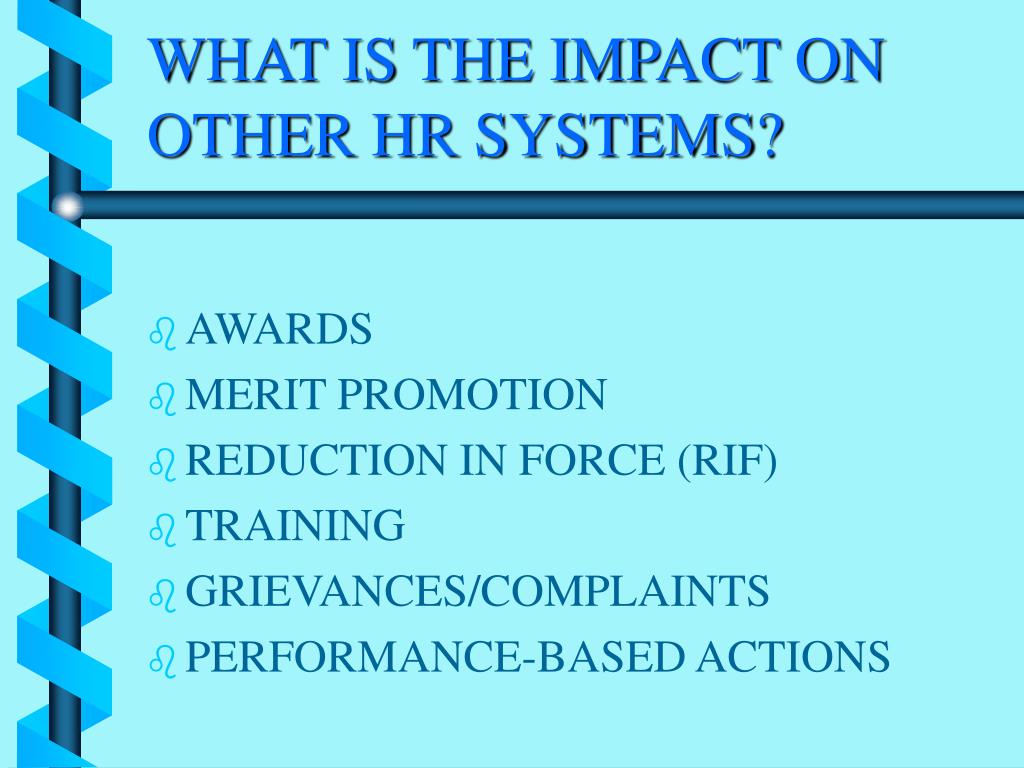 WHAT IS THE IMPACT ON OTHER HR SYSTEMS?

AWARDS
MERIT PROMOTION
REDUCTION IN FORCE (RIF)
TRAINING
GRIEVANCES/COMPLAINTS
PERFORMANCE-BASED ACTIONS